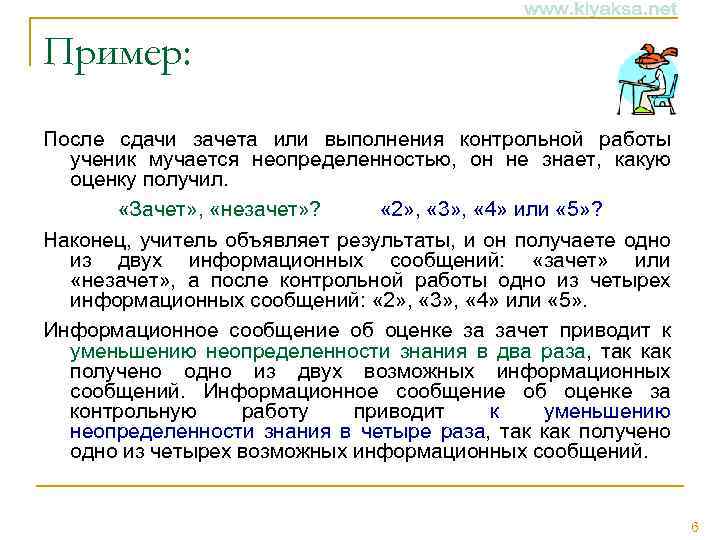 www.kiyaksa.net

Пример:

После сдачи зачета или выполнения контрольной работы ученик мучается неопределенностью, он не знает, какую оценку получил.

«Зачет», «незачет»? «2», «3», «4» или «5»?

Наконец, учитель объявляет результаты, и он получаете одно из двух информационных сообщений: «зачет» или «незачет», а после контрольной работы одно из четырех информационных сообщений: «2», «3», «4» или «5».

Информационное сообщение об оценке за зачет приводит к уменьшению неопределенности знания в два раза, так как получено одно из двух возможных информационных сообщений. Информационное сообщение об оценке за контрольную работу приводит к уменьшению неопределенности знания в четыре раза, так как получено одно из четырех возможных информационных сообщений.

6